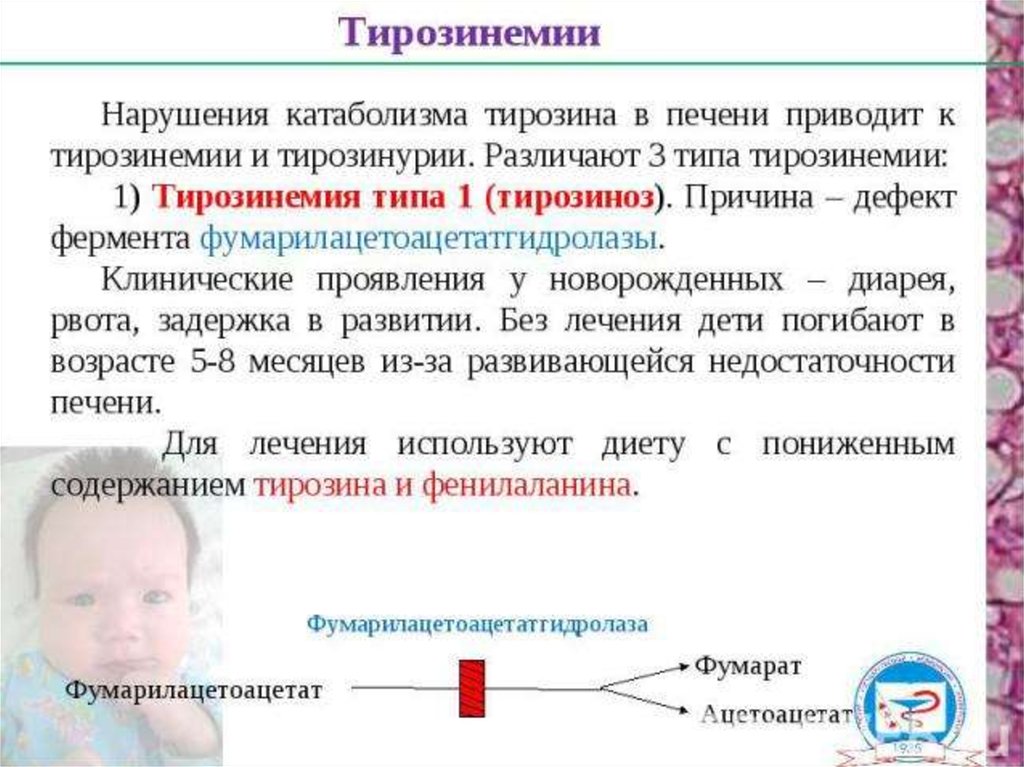 Тирозинемии

Нарушения катаболизма тирозина в печени приводит к тирозинемии и тирозинурии. Различают 3 типа тирозинемии:

1) Тирозинемия типа 1 (тирозиноз). Причина – дефект фермента фумарилацетоацетатгидролазы.

Клинические проявления у новорожденных – диарея, рвота, задержка в развитии. Без лечения дети погибают в возрасте 5-8 месяцев из-за развивающейся недостаточности печени.

Для лечения используют диету с пониженным содержанием тирозина и фенилаланина.

Фумарилацетоацетатгидролаза

Фумарилацетоацетат

Фумарат

Ацетоацетат

1935